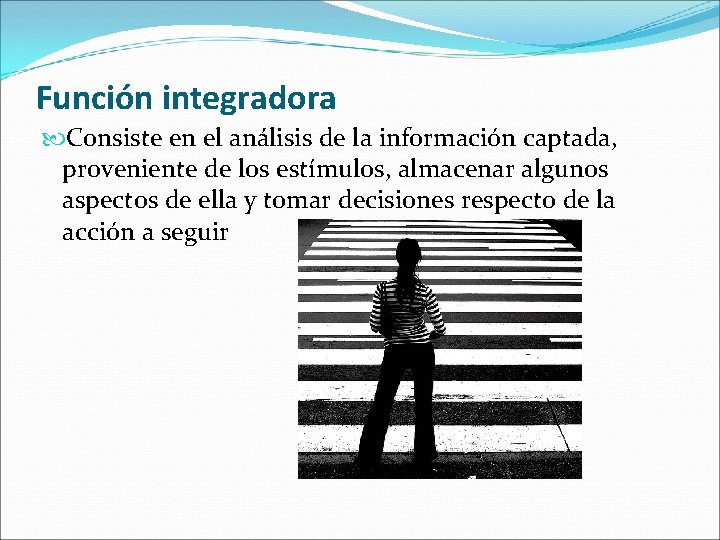 Función integradora

Consiste en el análisis de la información captada, proveniente de los estímulos, almacenar algunos aspectos de ella y tomar decisiones respecto de la acción a seguir